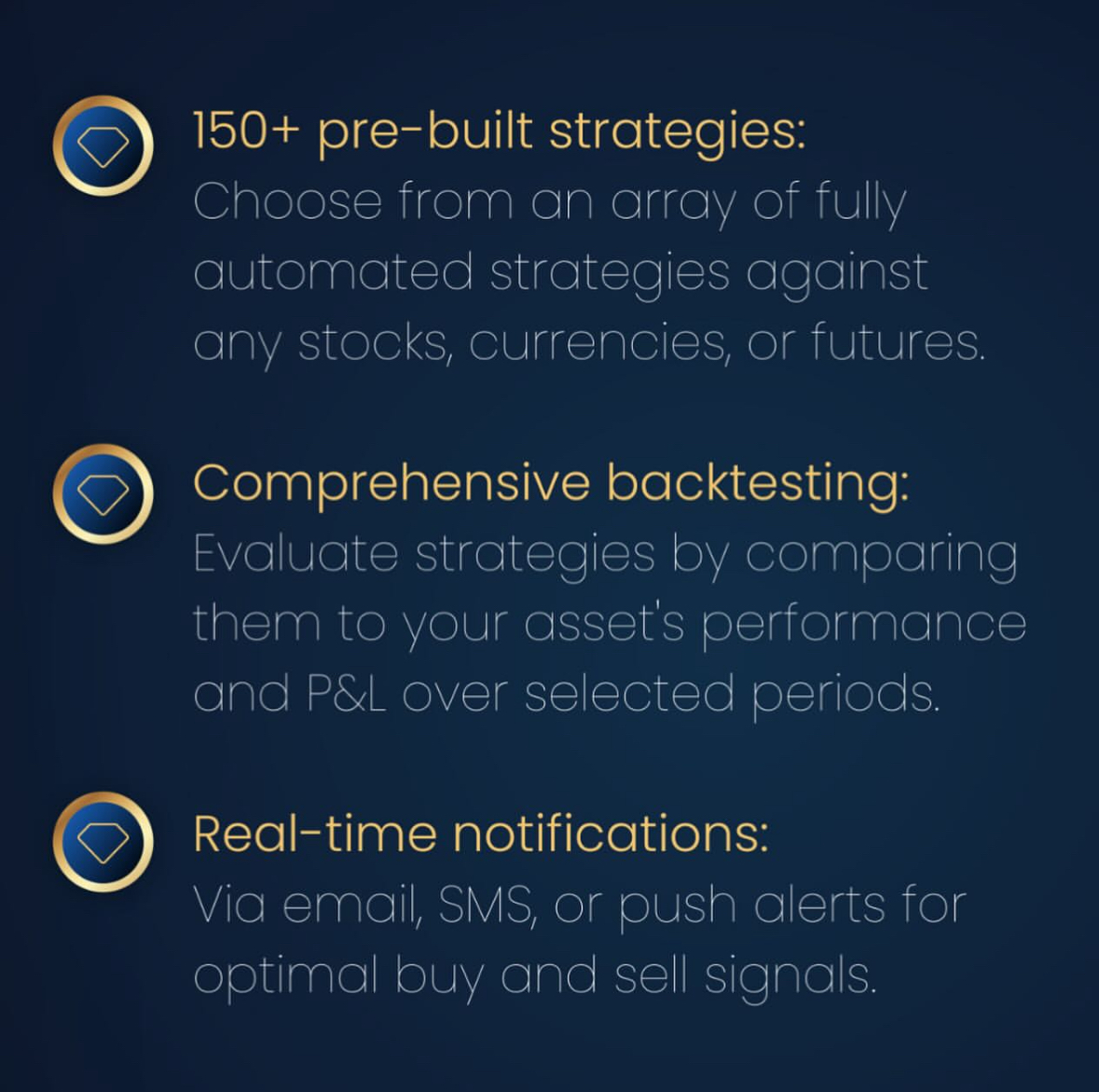 150+ pre-built strategies:
Choose from an array of fully automated strategies against any stocks, currencies, or futures.

Comprehensive backtesting:
Evaluate strategies by comparing them to your asset's performance and P&L over selected periods.

Real-time notifications:
Via email, SMS, or push alerts for optimal buy and sell signals.